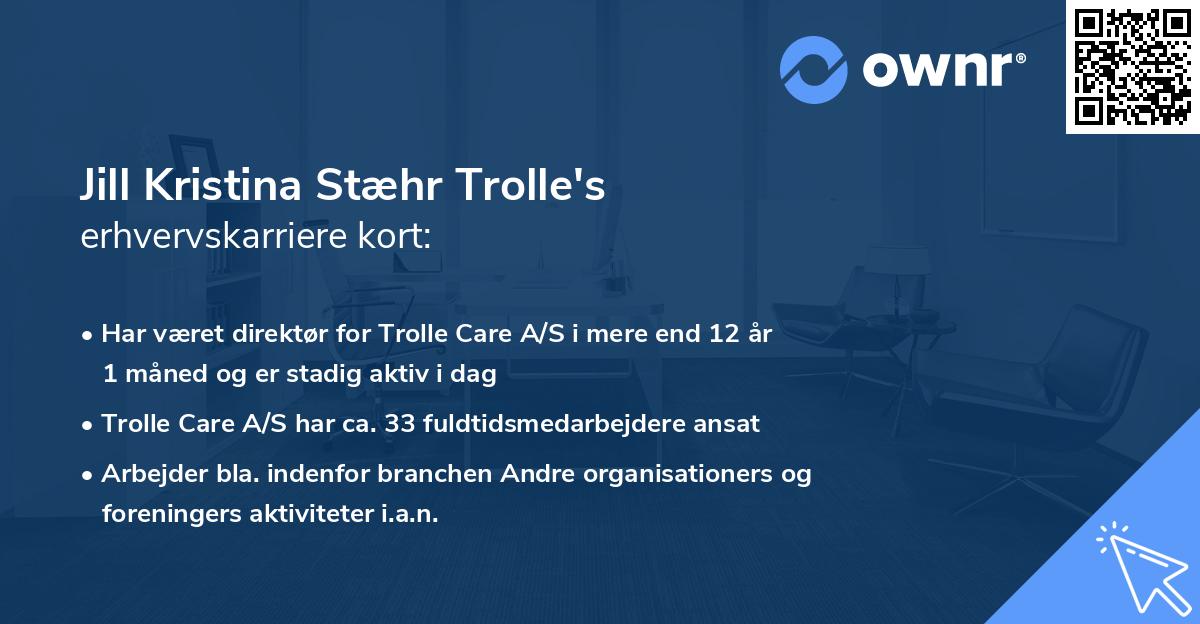 ownr®

Jill Kristina Stæhr Trolle's
erhvervskarriere kort:

• Har været direktør for Trolle Care A/S i mere end 12 år 1 måned og er stadig aktiv i dag
• Trolle Care A/S har ca. 33 fuldtidsmedarbejdere ansat
• Arbejder bla. indenfor branchen Andre organisationers og foreningers aktiviteter i.a.n.